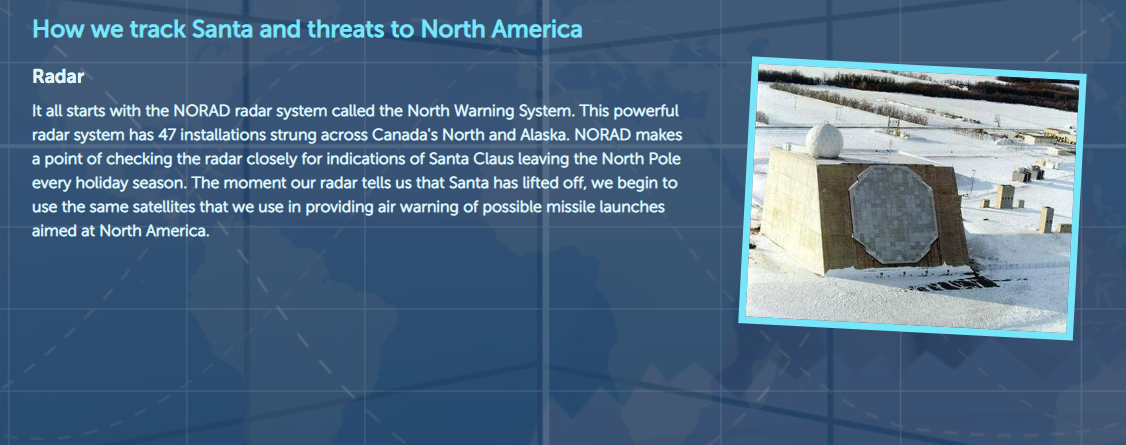 How we track Santa and threats to North America

Radar

It all starts with the NORAD radar system called the North Warning System. This powerful radar system has 47 installations strung across Canada's North and Alaska. NORAD makes a point of checking the radar closely for indications of Santa Claus leaving the North Pole every holiday season. The moment our radar tells us that Santa has lifted off, we begin to use the same satellites that we use in providing air warning of possible missile launches aimed at North America.